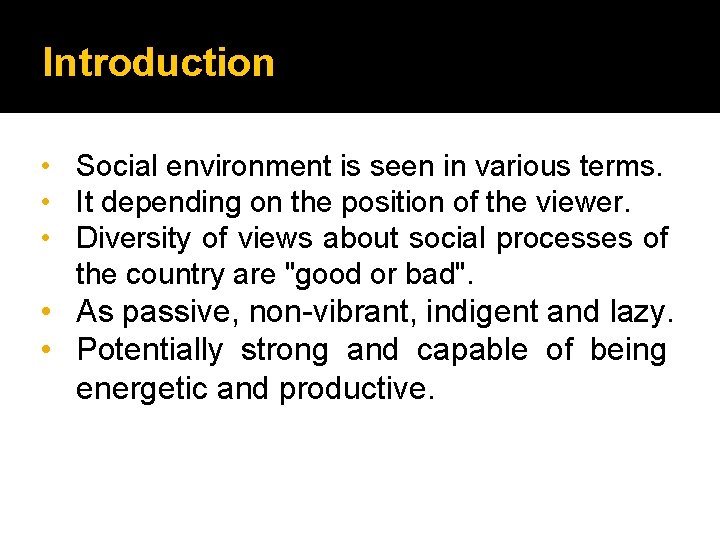 Introduction

• Social environment is seen in various terms.
• It depending on the position of the viewer.
• Diversity of views about social processes of the country are "good or bad".
• As passive, non-vibrant, indigent and lazy.
• Potentially strong and capable of being energetic and productive.